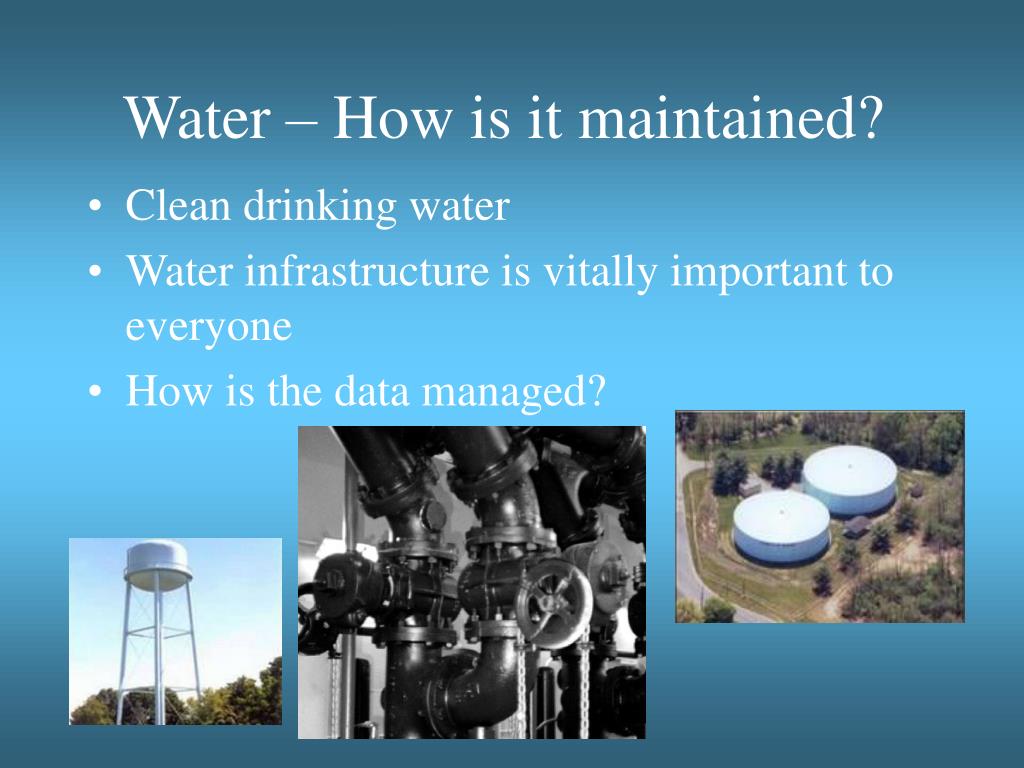 Water – How is it maintained?

• Clean drinking water
• Water infrastructure is vitally important to everyone
• How is the data managed?